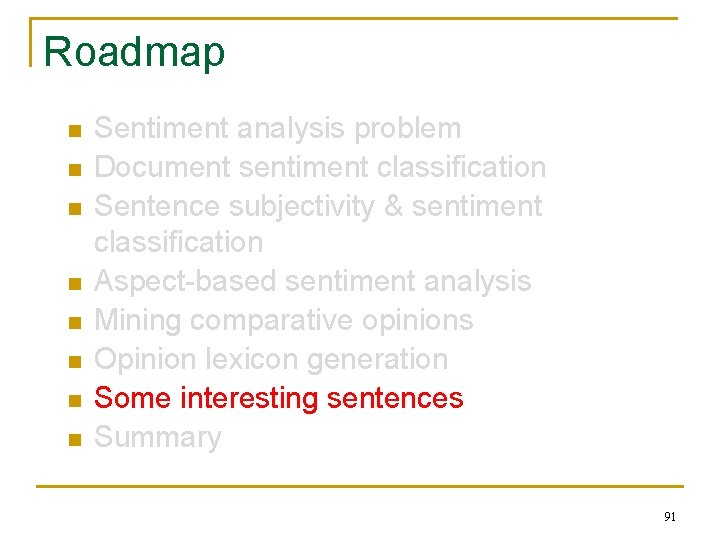 Roadmap

- Sentiment analysis problem
- Document sentiment classification
- Sentence subjectivity & sentiment classification
- Aspect-based sentiment analysis
- Mining comparative opinions
- Opinion lexicon generation
- Some interesting sentences
- Summary

91